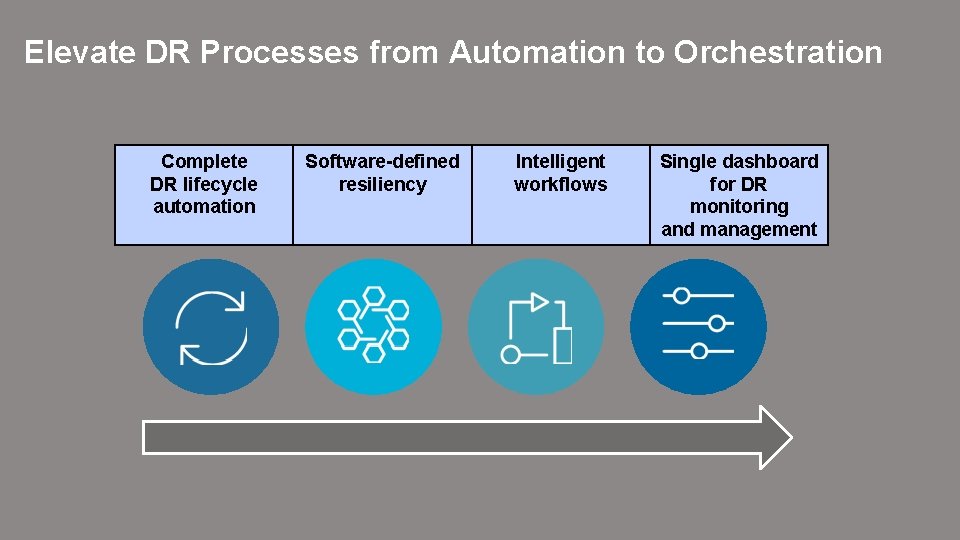 Elevate DR Processes from Automation to Orchestration

| Complete DR lifecycle automation | Software-defined resiliency | Intelligent workflows | Single dashboard for DR monitoring and management |
|---|---|---|---|